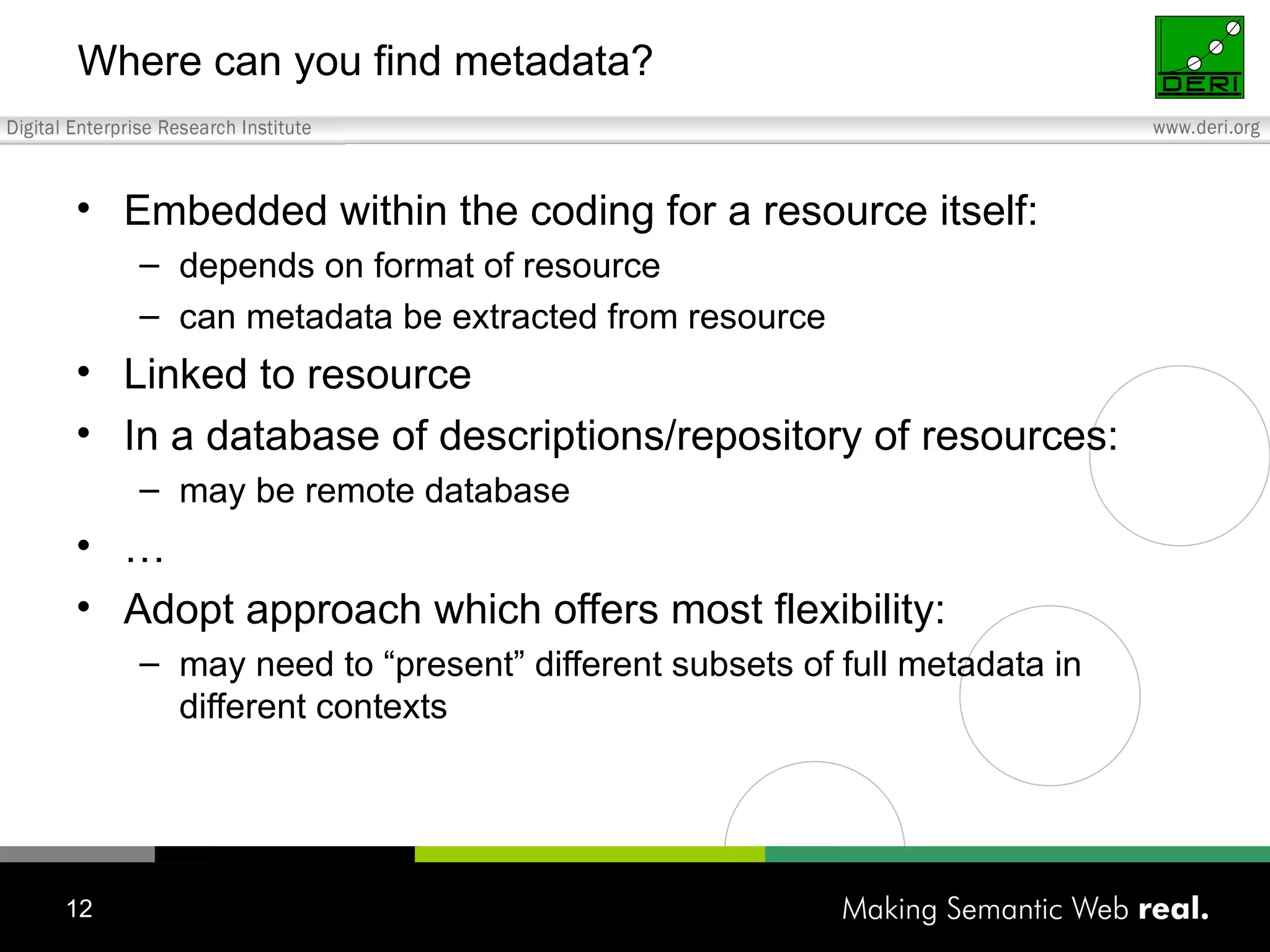 Where can you find metadata?

DERI

Digital Enterprise Research Institute

www.deri.org

• Embedded within the coding for a resource itself:
  – depends on format of resource
  – can metadata be extracted from resource
• Linked to resource
• In a database of descriptions/repository of resources:
  – may be remote database
• …
• Adopt approach which offers most flexibility:
  – may need to “present” different subsets of full metadata in different contexts

12

Making Semantic Web real.